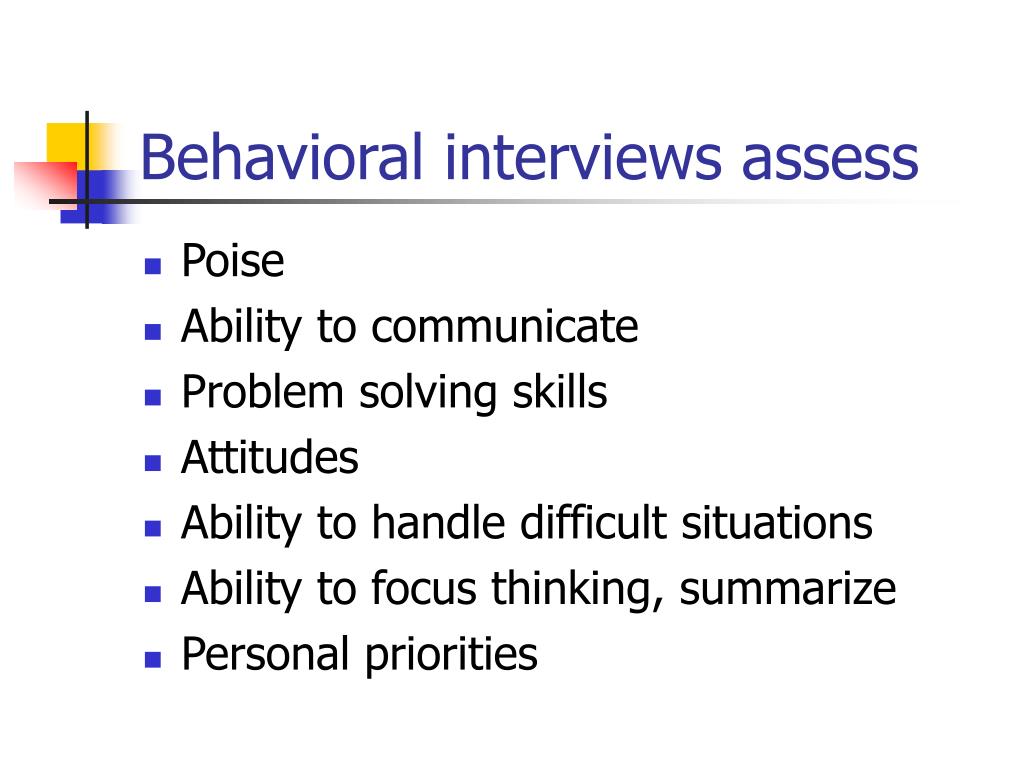 Behavioral interviews assess

- Poise
- Ability to communicate
- Problem solving skills
- Attitudes
- Ability to handle difficult situations
- Ability to focus thinking, summarize
- Personal priorities